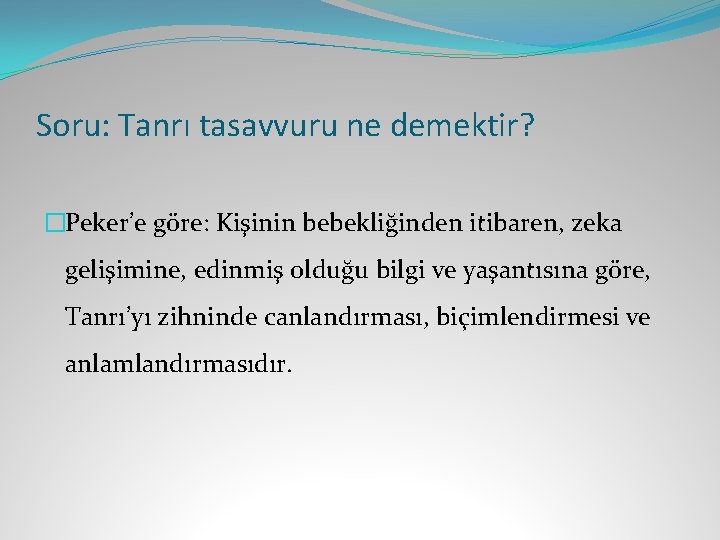 Soru: Tanrı tasavvuru ne demektir?

Peker'e göre: Kişinin bebekliğinden itibaren, zeka gelişimine, edinmiş olduğu bilgi ve yaşantısına göre, Tanrı'yı zihninde canlandırması, biçimlendirmesi ve anlamlandırmasıdır.